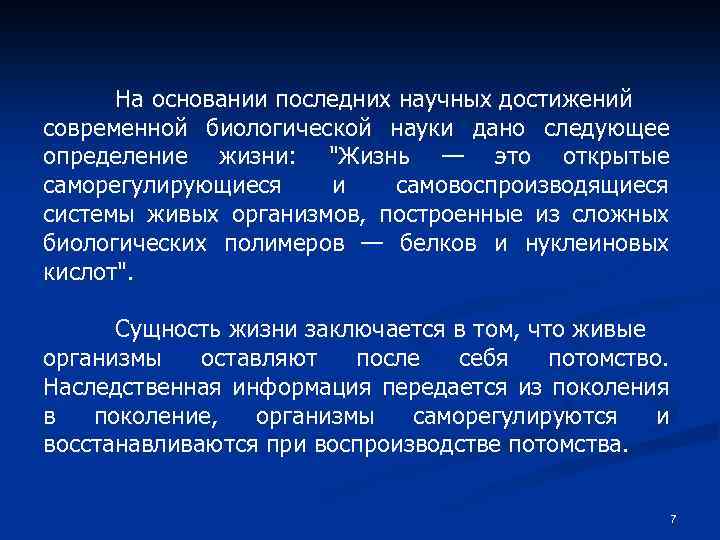 На основании последних научных достижений современной биологической науки дано следующее определение жизни: "Жизнь — это открытые саморегулирующиеся и самовоспроизводящиеся системы живых организмов, построенные из сложных биологических полимеров — белков и нуклеиновых кислот".

Сущность жизни заключается в том, что живые организмы оставляют после себя потомство. Наследственная информация передается из поколения в поколение, организмы саморегулируются и восстанавливаются при воспроизводстве потомства.

7